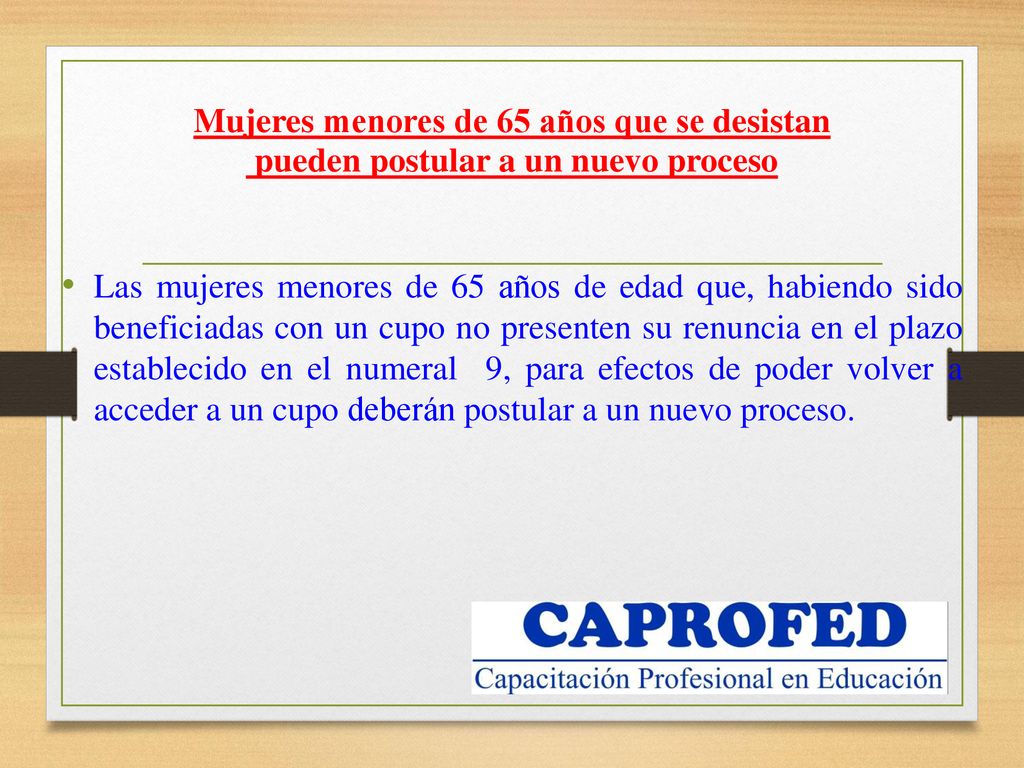 Mujeres menores de 65 años que se desistan pueden postular a un nuevo proceso

• Las mujeres menores de 65 años de edad que, habiendo sido beneficiadas con un cupo no presenten su renuncia en el plazo establecido en el numeral 9, para efectos de poder volver a acceder a un cupo deberán postular a un nuevo proceso.

CAPROFED
Capacitación Profesional en Educación